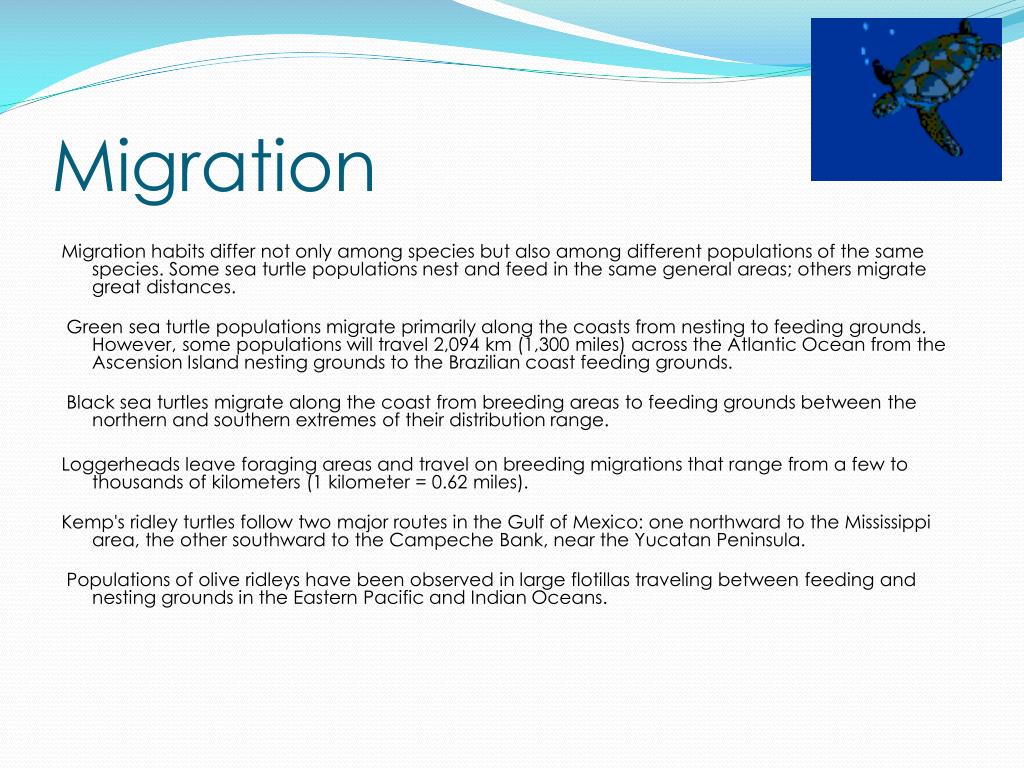 Migration

Migration habits differ not only among species but also among different populations of the same species. Some sea turtle populations nest and feed in the same general areas; others migrate great distances.

Green sea turtle populations migrate primarily along the coasts from nesting to feeding grounds. However, some populations will travel 2,094 km (1,300 miles) across the Atlantic Ocean from the Ascension Island nesting grounds to the Brazilian coast feeding grounds.

Black sea turtles migrate along the coast from breeding areas to feeding grounds between the northern and southern extremes of their distribution range.

Loggerheads leave foraging areas and travel on breeding migrations that range from a few to thousands of kilometers (1 kilometer = 0.62 miles).

Kemp's ridley turtles follow two major routes in the Gulf of Mexico: one northward to the Mississippi area, the other southward to the Campeche Bank, near the Yucatan Peninsula.

Populations of olive ridleys have been observed in large flotillas traveling between feeding and nesting grounds in the Eastern Pacific and Indian Oceans.